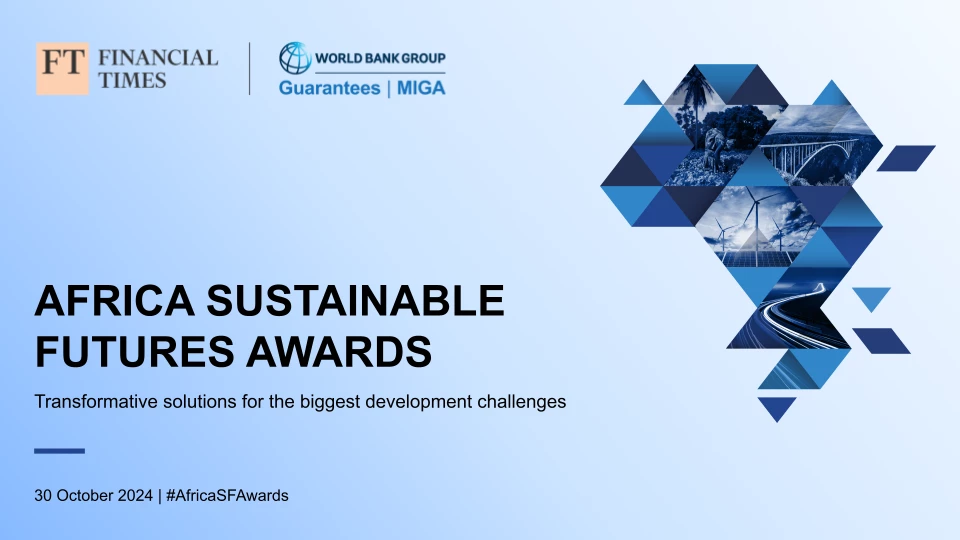 FT FINANCIAL TIMES

WORLD BANK GROUP
Guarantees | MIGA

AFRICA SUSTAINABLE FUTURES AWARDS

Transformative solutions for the biggest development challenges

30 October 2024 | #AfricaSFAwards